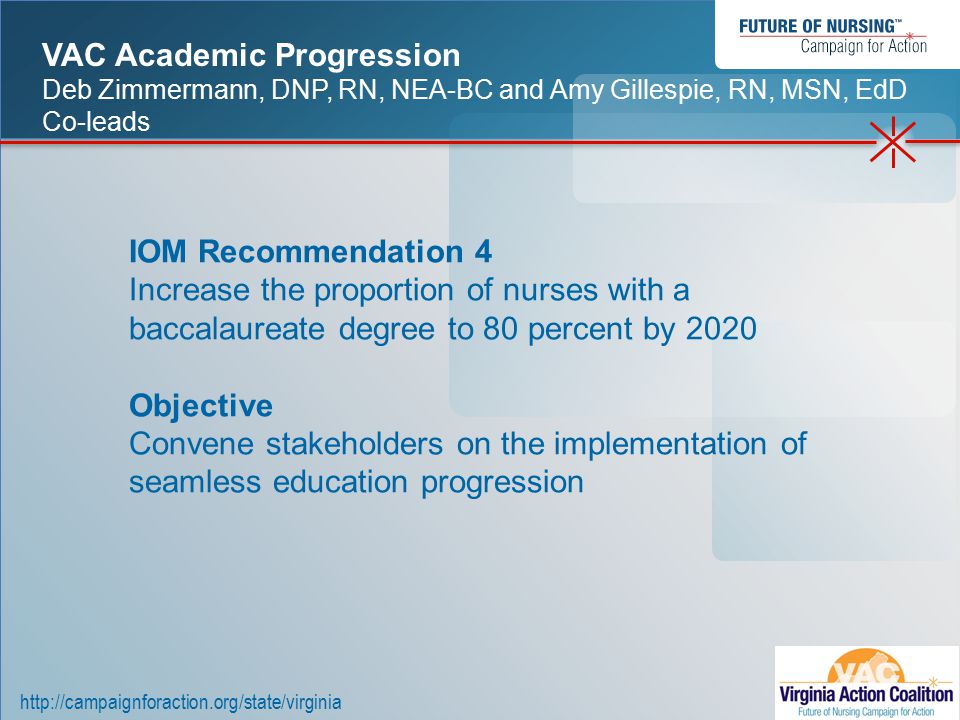 FUTURE OF NURSING™
Campaign for Action

VAC Academic Progression
Deb Zimmermann, DNP, RN, NEA-BC and Amy Gillespie, RN, MSN, EdD
Co-leads

IOM Recommendation 4
Increase the proportion of nurses with a baccalaureate degree to 80 percent by 2020

Objective
Convene stakeholders on the implementation of seamless education progression

http://campaignforaction.org/state/virginia

VAC
Virginia Action Coalition
Future of Nursing Campaign for Action